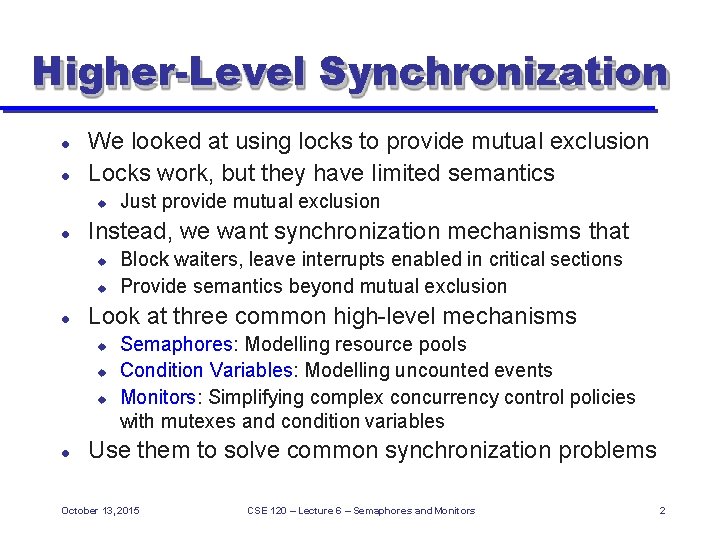 Higher-Level Synchronization

- We looked at using locks to provide mutual exclusion
- Locks work, but they have limited semantics
  - Just provide mutual exclusion
- Instead, we want synchronization mechanisms that
  - Block waiters, leave interrupts enabled in critical sections
  - Provide semantics beyond mutual exclusion
- Look at three common high-level mechanisms
  - Semaphores: Modelling resource pools
  - Condition Variables: Modelling uncounted events
  - Monitors: Simplifying complex concurrency control policies with mutexes and condition variables
- Use them to solve common synchronization problems

October 13, 2015 CSE 120 – Lecture 6 – Semaphores and Monitors 2